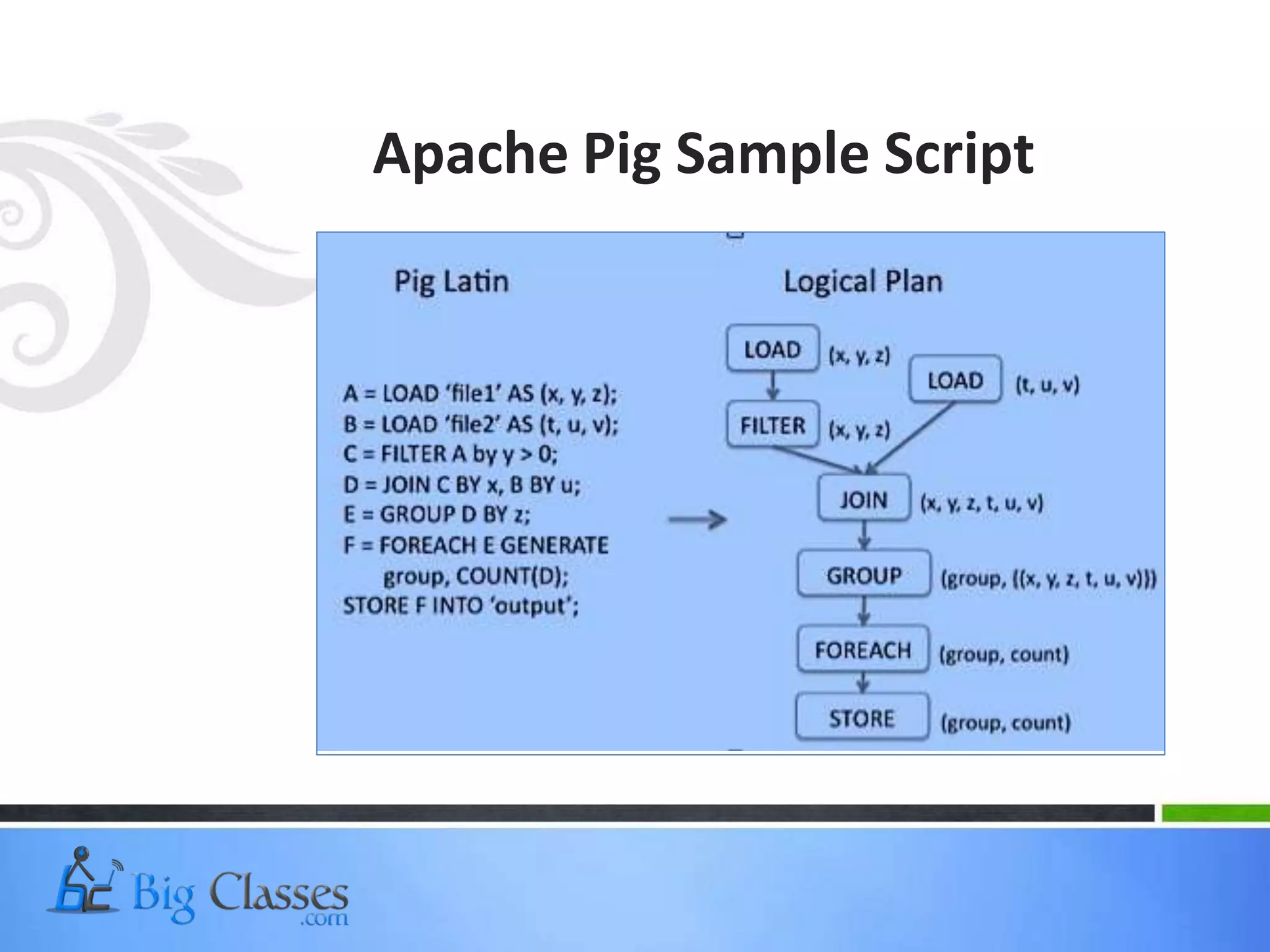 Apache Pig Sample Script

Pig Latin

A = LOAD 'file1' AS (x, y, z);
B = LOAD 'file2' AS (t, u, v);
C = FILTER A by y > 0;
D = JOIN C BY x, B BY u;
E = GROUP D BY z;
F = FOREACH E GENERATE group, COUNT(D);
STORE F INTO 'output';

Logical Plan

LOAD (x, y, z)
LOAD (t, u, v)
FILTER (x, y, z)
JOIN (x, y, z, t, u, v)
GROUP (group, {(x, y, z, t, u, v)})
FOREACH (group, count)
STORE (group, count)

Big Classes .com